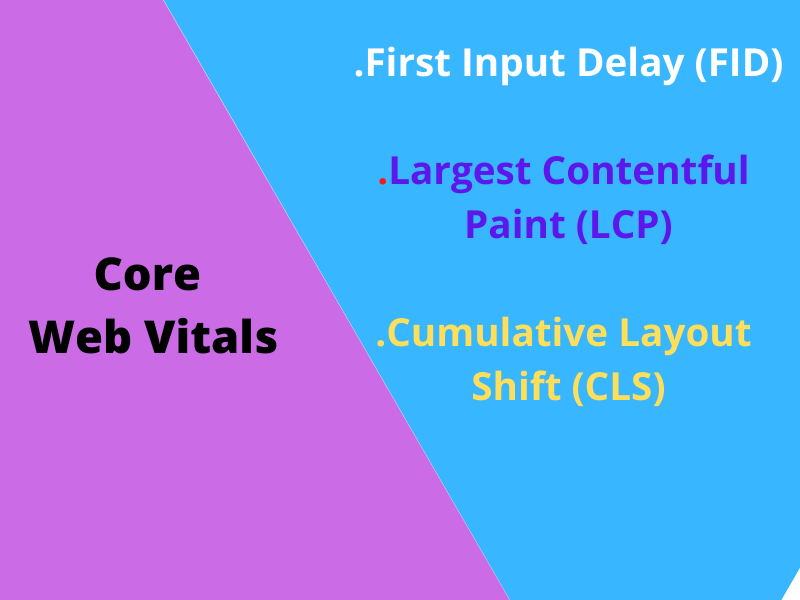 Core Web Vitals

.First Input Delay (FID)

.Largest Contentful Paint (LCP)

.Cumulative Layout Shift (CLS)